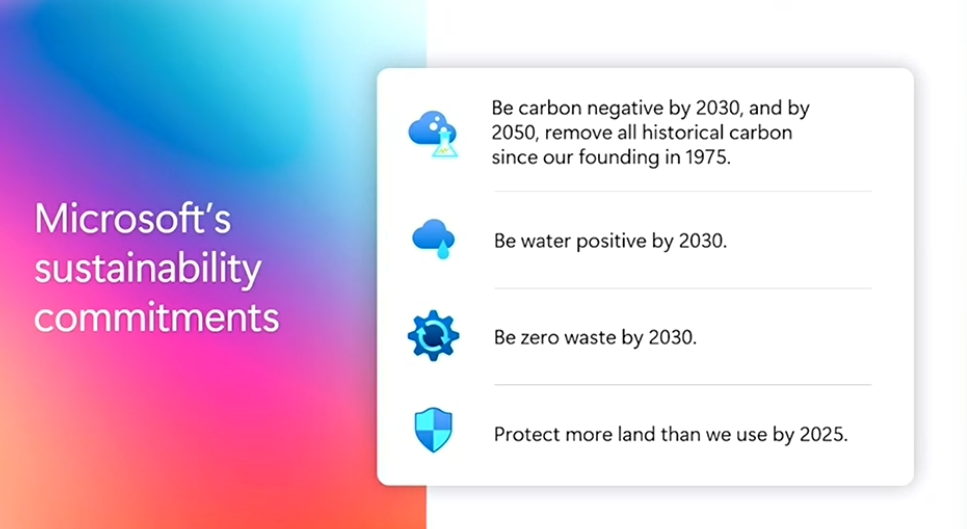 Microsoft's sustainability commitments

Be carbon negative by 2030, and by 2050, remove all historical carbon since our founding in 1975.

Be water positive by 2030.

Be zero waste by 2030.

Protect more land than we use by 2025.